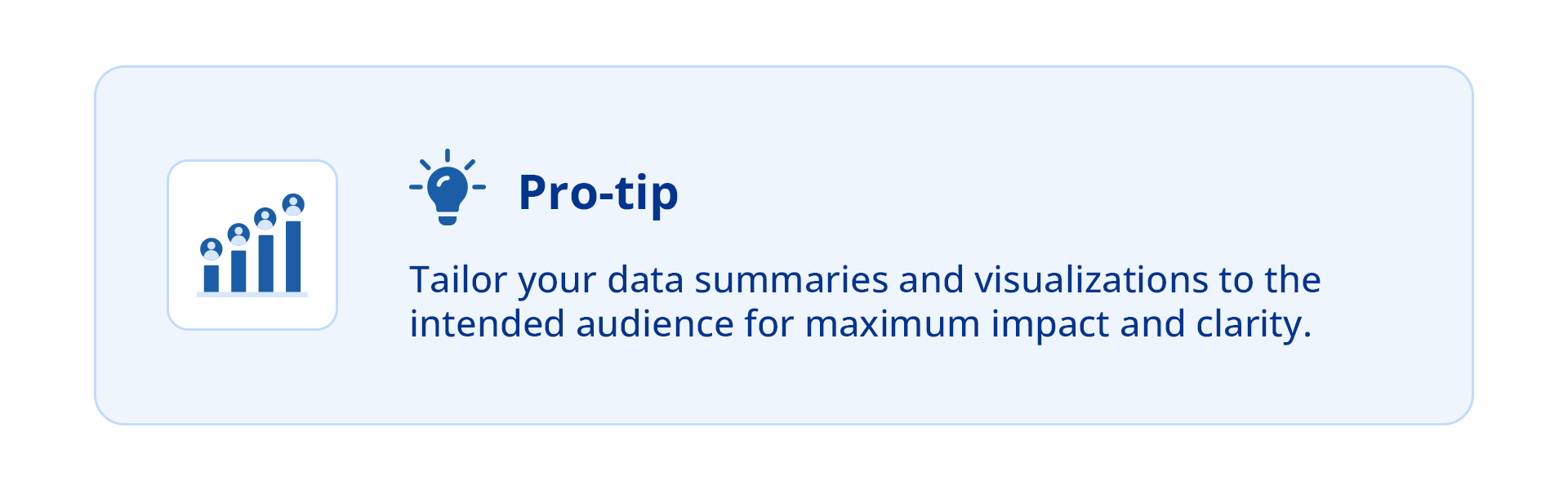 Pro-tip

Tailor your data summaries and visualizations to the intended audience for maximum impact and clarity.